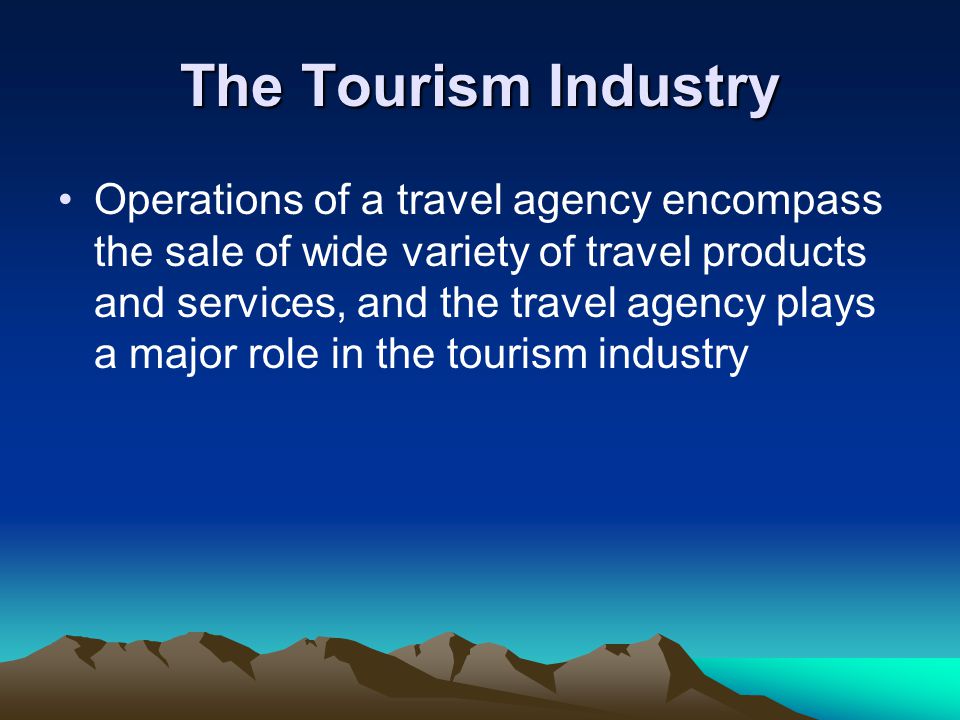 The Tourism Industry

• Operations of a travel agency encompass the sale of wide variety of travel products and services, and the travel agency plays a major role in the tourism industry